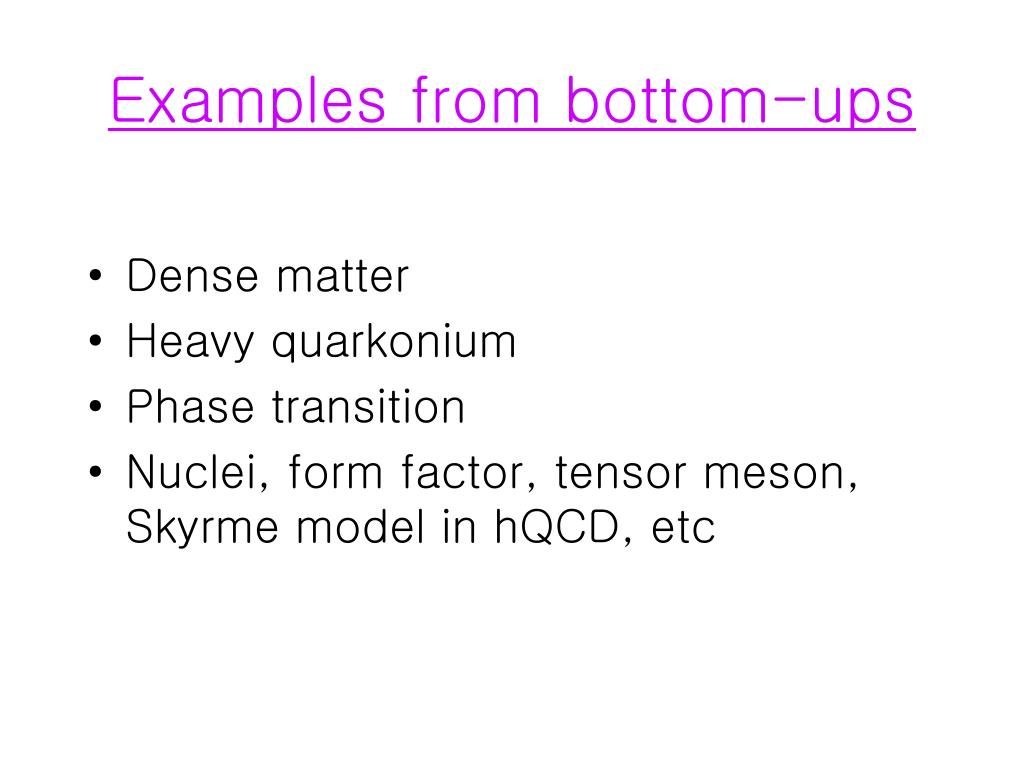 Examples from bottom-ups

• Dense matter
• Heavy quarkonium
• Phase transition
• Nuclei, form factor, tensor meson, Skyrme model in hQCD, etc